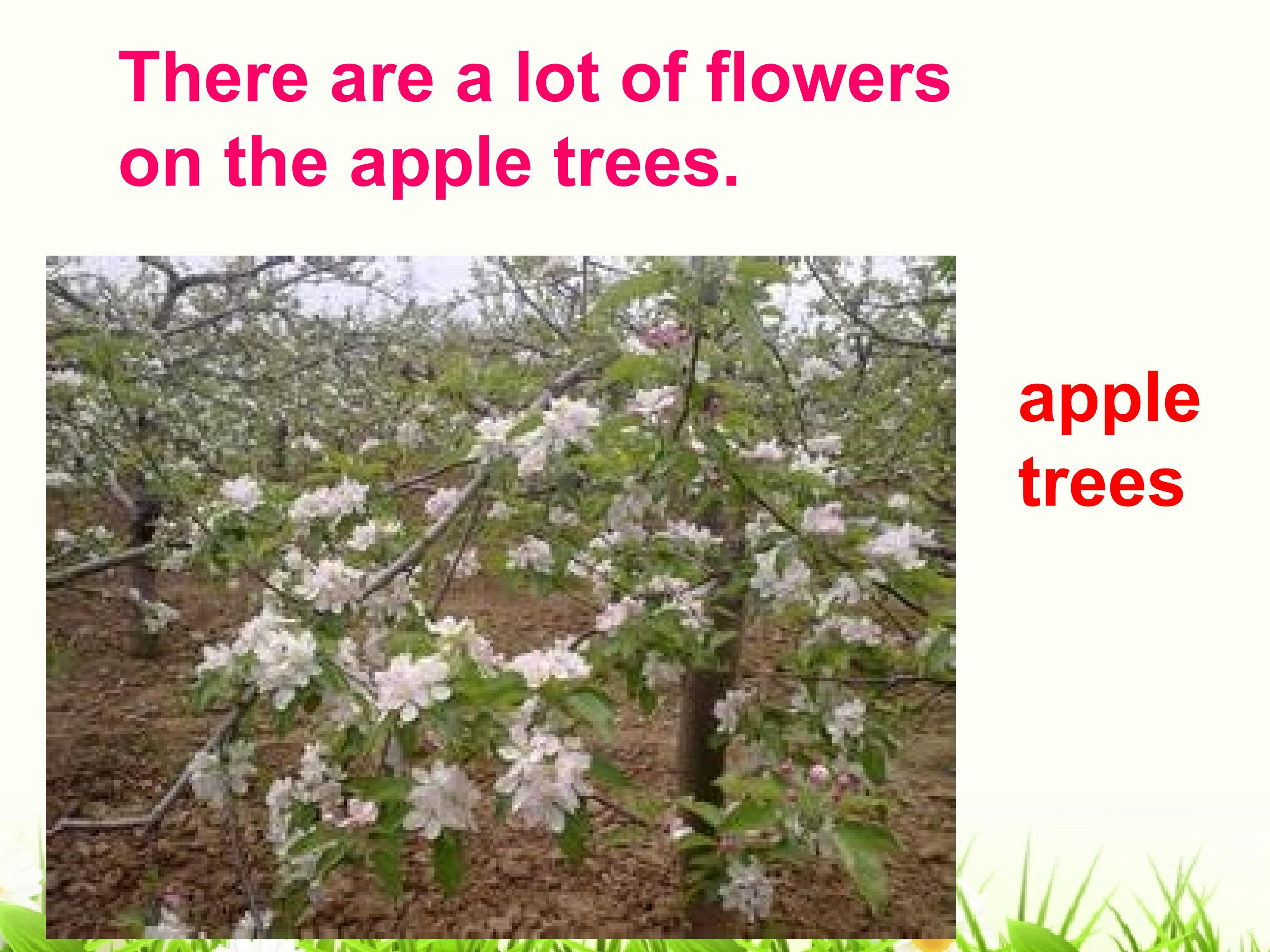 There are a lot of flowers on the apple trees.

apple trees